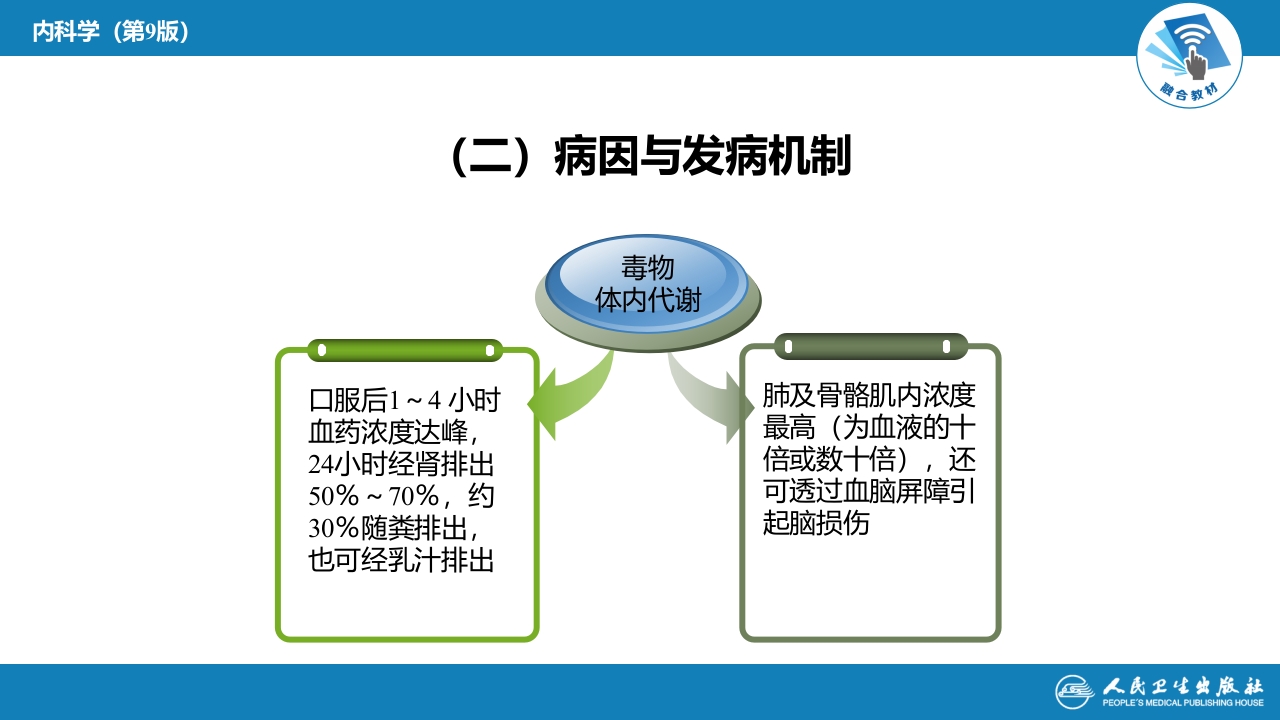 内科学（第9版）

融合教材

（二）病因与发病机制

毒物
体内代谢

口服后1～4 小时血药浓度达峰，24小时经肾排出50%～70%，约30%随粪排出，也可经乳汁排出

肺及骨骼肌内浓度最高（为血液的十倍或数十倍），还可透过血脑屏障引起脑损伤

人民卫生出版社
PEOPLE'S MEDICAL PUBLISHING HOUSE